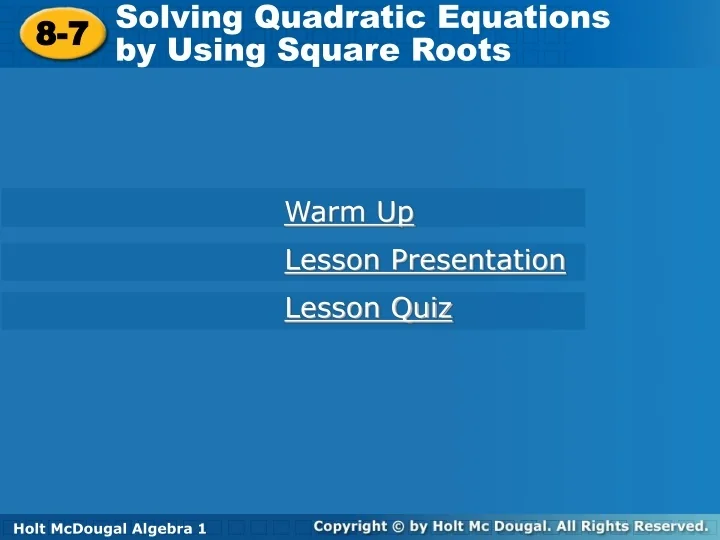 8-7 Solving Quadratic Equations by Using Square Roots

Warm Up

Lesson Presentation

Lesson Quiz

Holt McDougal Algebra 1

Copyright © by Holt Mc Dougal. All Rights Reserved.